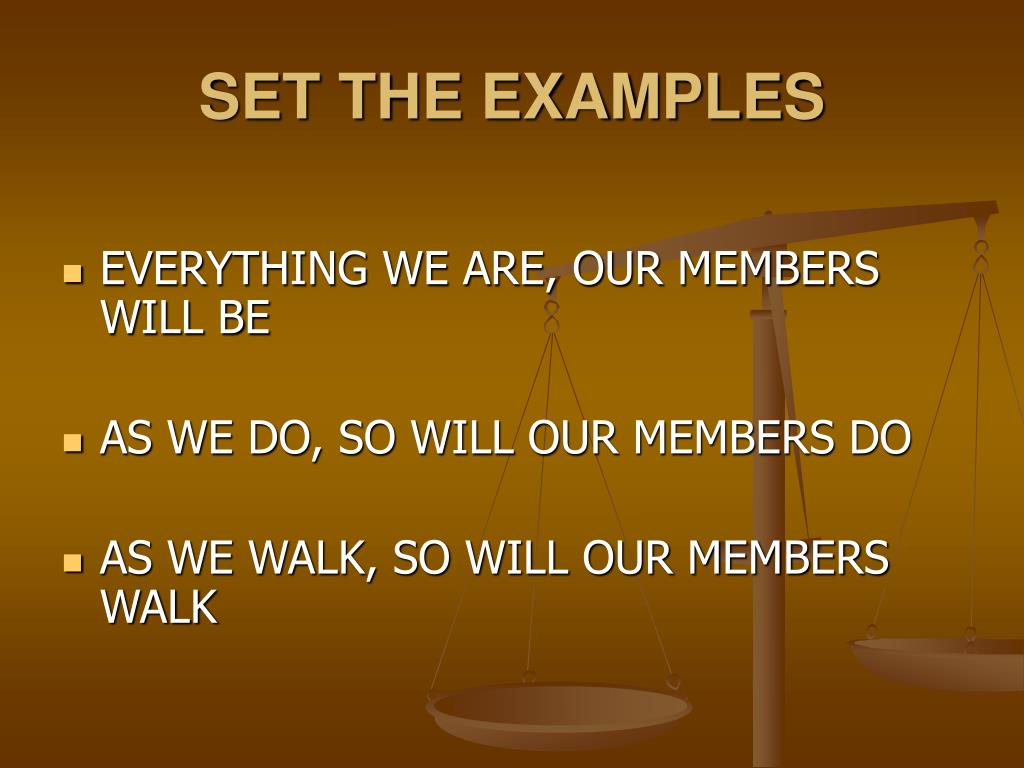 SET THE EXAMPLES

- EVERYTHING WE ARE, OUR MEMBERS WILL BE

- AS WE DO, SO WILL OUR MEMBERS DO

- AS WE WALK, SO WILL OUR MEMBERS WALK